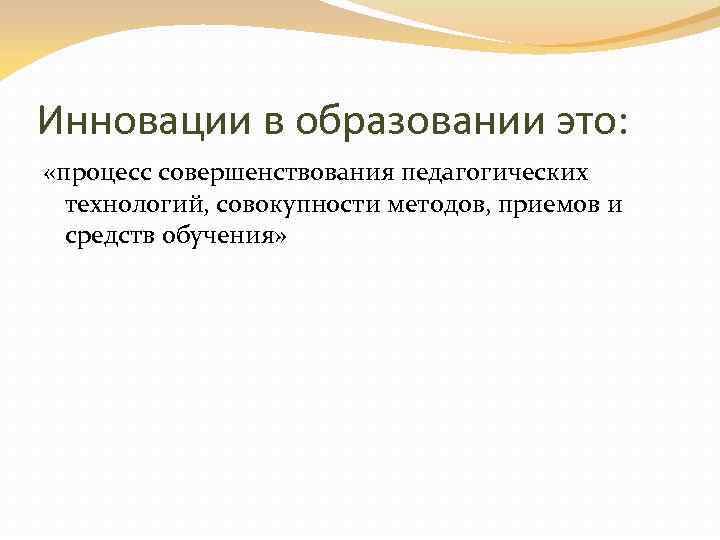 Инновации в образовании это:

«процесс совершенствования педагогических технологий, совокупности методов, приемов и средств обучения»